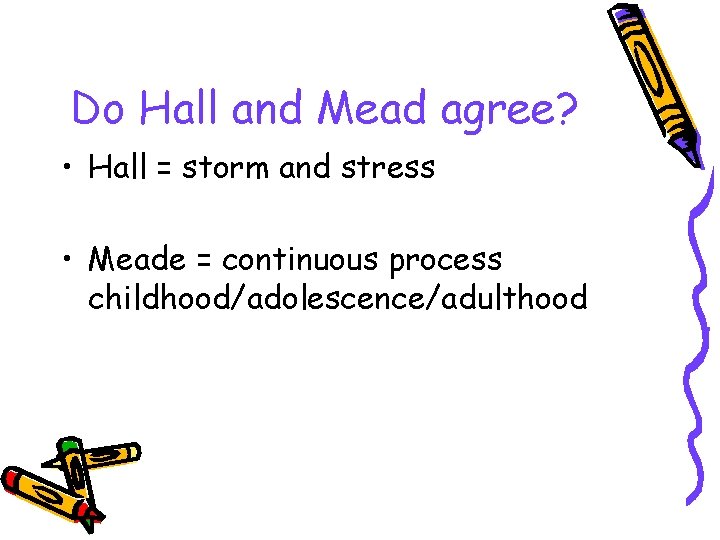 Do Hall and Mead agree?

• Hall = storm and stress

• Meade = continuous process childhood/adolescence/adulthood